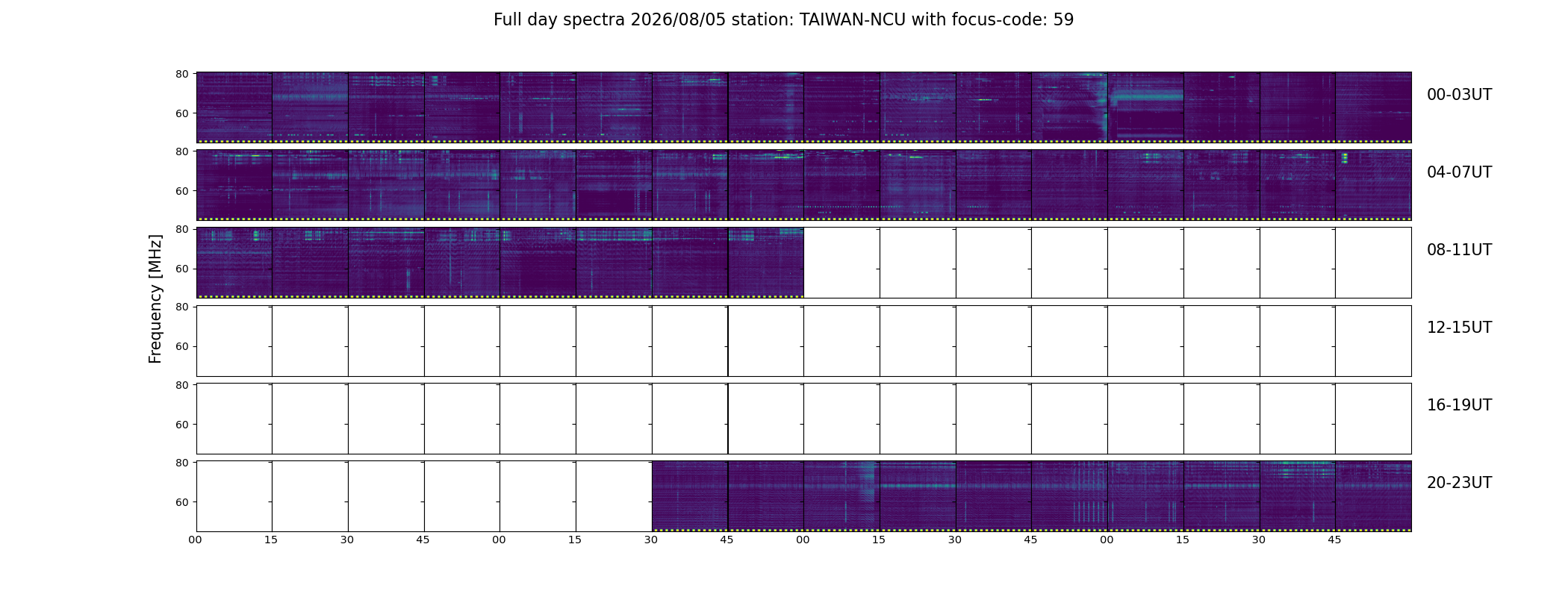 Full day spectra 2026/08/05 station: TAIWAN-NCU with focus-code: 59

Frequency [MHz]

80
60
00-03UT

80
60
04-07UT

80
60
08-11UT

80
60
12-15UT

80
60
16-19UT

80
60
20-23UT

00 15 30 45 00 15 30 45 00 15 30 45 00 15 30 45